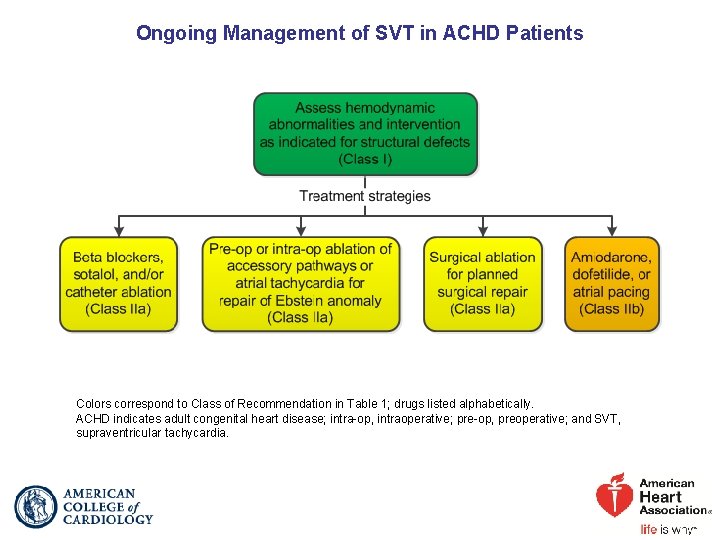 Ongoing Management of SVT in ACHD Patients

Assess hemodynamic abnormalities and intervention as indicated for structural defects (Class I)

Treatment strategies

Beta blockers, sotalol, and/or catheter ablation (Class IIa)

Pre-op or intra-op ablation of accessory pathways or atrial tachycardia for repair of Ebstein anomaly (Class IIa)

Surgical ablation for planned surgical repair (Class IIa)

Amiodarone, dofetilide, or atrial pacing (Class IIb)

Colors correspond to Class of Recommendation in Table 1; drugs listed alphabetically.
ACHD indicates adult congenital heart disease; intra-op, intraoperative; pre-op, preoperative; and SVT, supraventricular tachycardia.

AMERICAN COLLEGE of CARDIOLOGY

American Heart Association®
life is why™